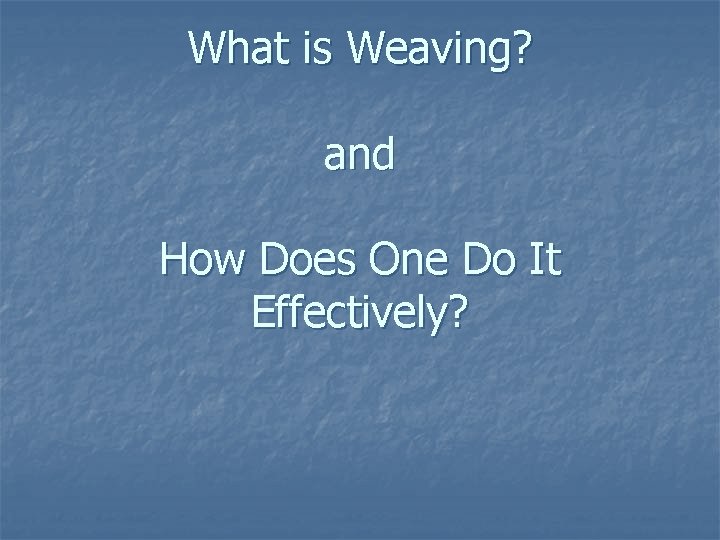 What is Weaving?

and

How Does One Do It Effectively?